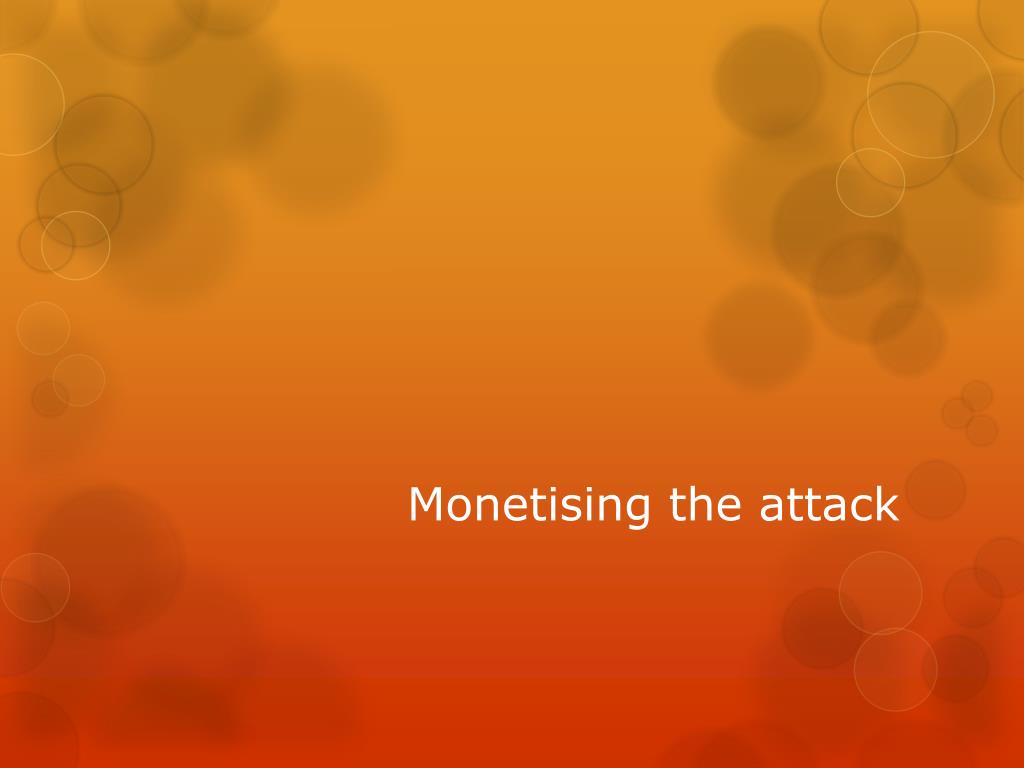 Monetising the attack